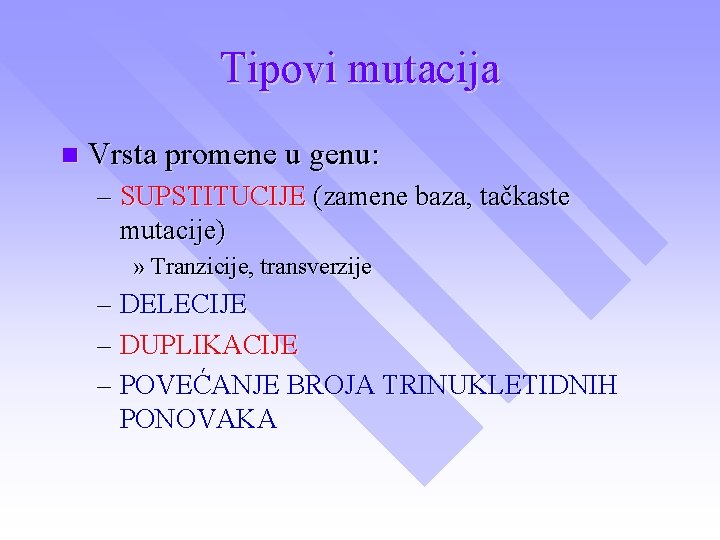 Tipovi mutacija

■ Vrsta promene u genu:

– SUPSTITUCIJE (zamene baza, tačkaste mutacije)

» Tranzicije, transverzije

– DELECIJE

– DUPLIKACIJE

– POVEĆANJE BROJA TRINUKLETIDNIH PONOVAKA